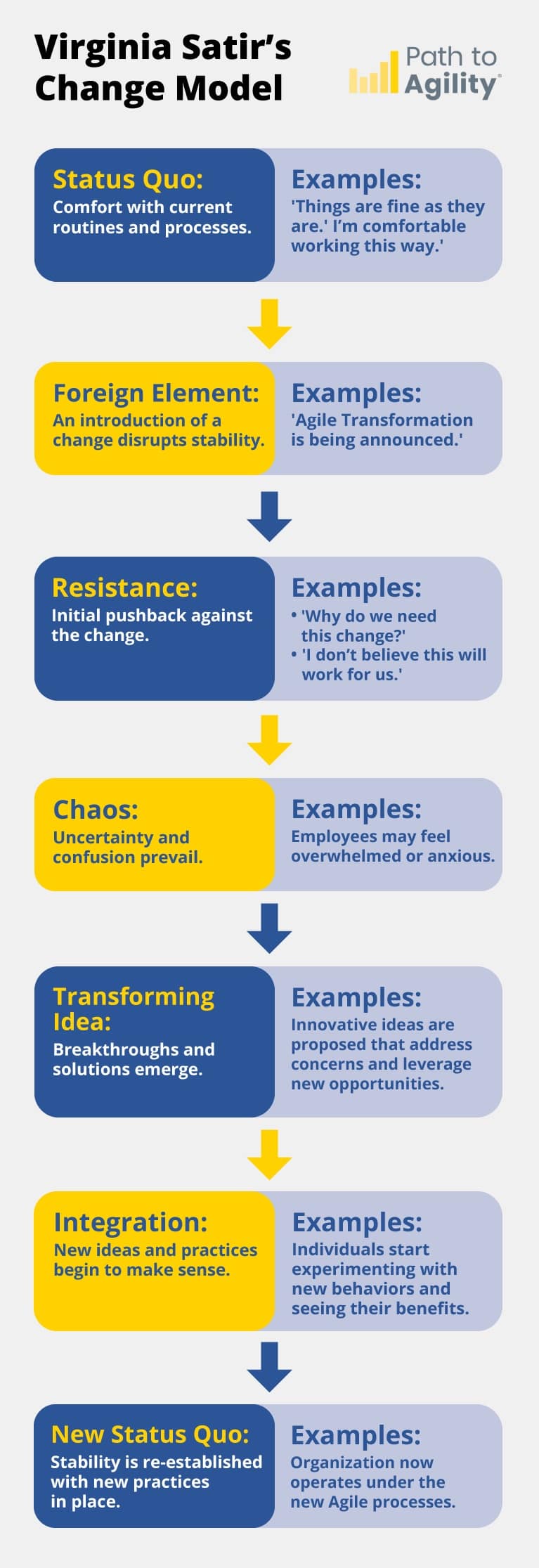 Virginia Satir's Change Model

Path to Agility

Status Quo:
Comfort with current routines and processes.

Examples:
'Things are fine as they are.' I'm comfortable working this way.'

Foreign Element:
An introduction of a change disrupts stability.

Examples:
'Agile Transformation is being announced.'

Resistance:
Initial pushback against the change.

Examples:
• 'Why do we need this change?'
• 'I don't believe this will work for us.'

Chaos:
Uncertainty and confusion prevail.

Examples:
Employees may feel overwhelmed or anxious.

Transforming Idea:
Breakthroughs and solutions emerge.

Examples:
Innovative ideas are proposed that address concerns and leverage new opportunities.

Integration:
New ideas and practices begin to make sense.

Examples:
Individuals start experimenting with new behaviors and seeing their benefits.

New Status Quo:
Stability is re-established with new practices in place.

Examples:
Organization now operates under the new Agile processes.